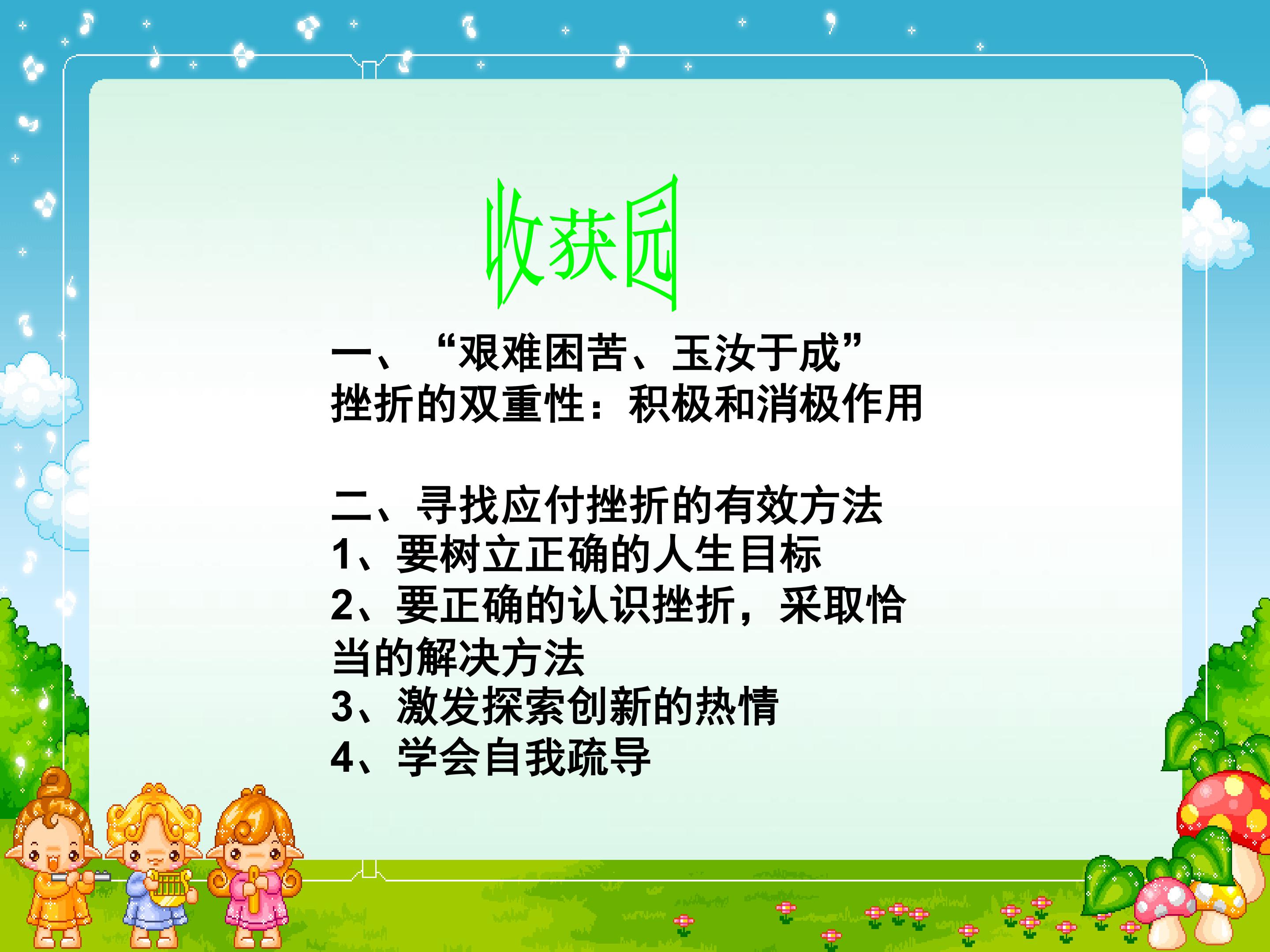 收获园

一、“艰难困苦、玉汝于成”
挫折的双重性：积极和消极作用

二、寻找应付挫折的有效方法
1、要树立正确的人生目标
2、要正确的认识挫折，采取恰当的解决方法
3、激发探索创新的热情
4、学会自我疏导